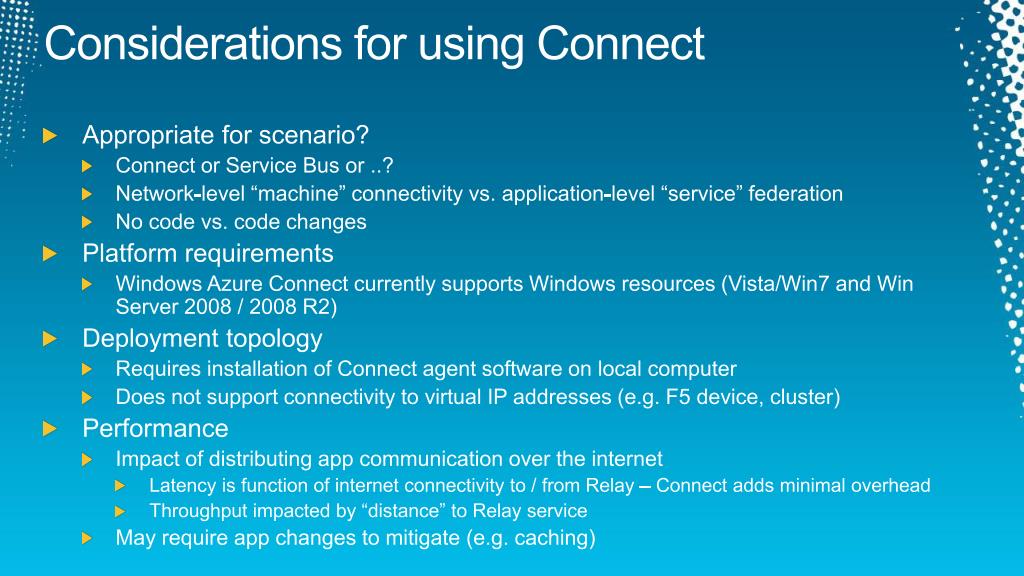 Considerations for using Connect

Appropriate for scenario?

Connect or Service Bus or ..?

Network-level “machine” connectivity vs. application-level “service” federation

No code vs. code changes

Platform requirements

Windows Azure Connect currently supports Windows resources (Vista/Win7 and Win Server 2008 / 2008 R2)

Deployment topology

Requires installation of Connect agent software on local computer

Does not support connectivity to virtual IP addresses (e.g. F5 device, cluster)

Performance

Impact of distributing app communication over the internet

Latency is function of internet connectivity to / from Relay – Connect adds minimal overhead

Throughput impacted by “distance” to Relay service

May require app changes to mitigate (e.g. caching)